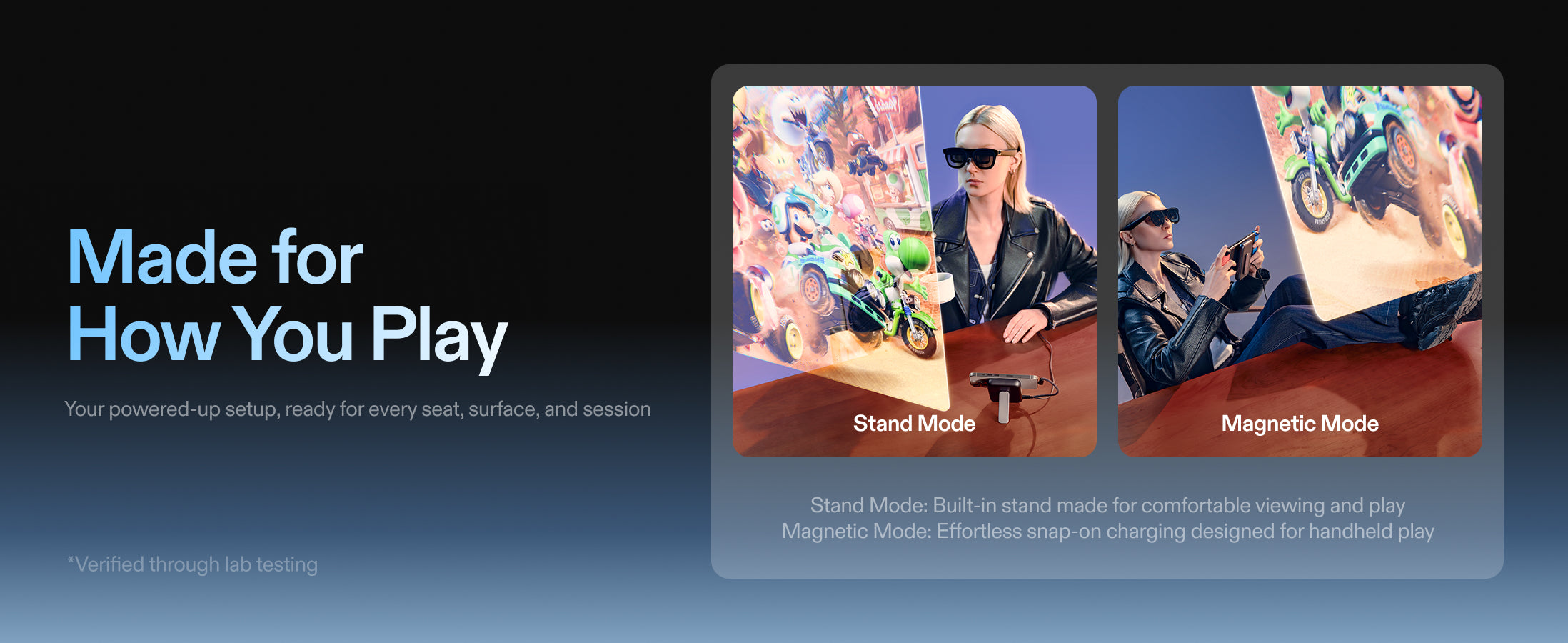 Made for
How You Play

Your powered-up setup, ready for every seat, surface, and session

*Verified through lab testing

Stand Mode

Magnetic Mode

Stand Mode: Built-in stand made for comfortable viewing and play
Magnetic Mode: Effortless snap-on charging designed for handheld play